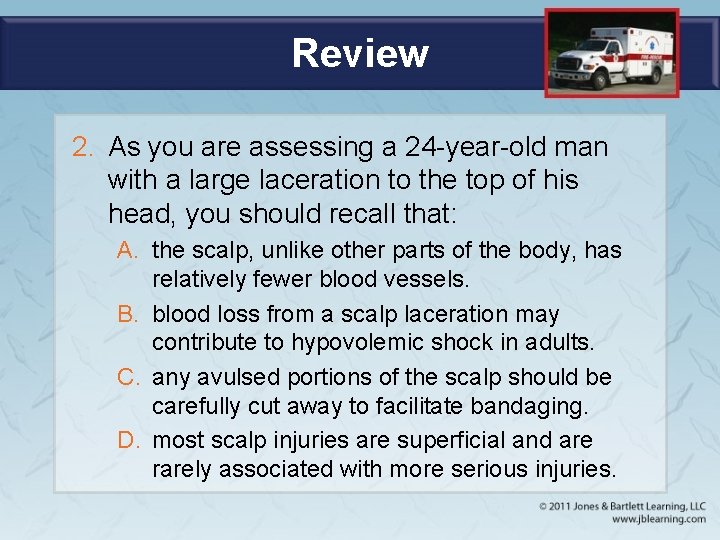 Review

2. As you are assessing a 24-year-old man with a large laceration to the top of his head, you should recall that:

A. the scalp, unlike other parts of the body, has relatively fewer blood vessels.

B. blood loss from a scalp laceration may contribute to hypovolemic shock in adults.

C. any avulsed portions of the scalp should be carefully cut away to facilitate bandaging.

D. most scalp injuries are superficial and are rarely associated with more serious injuries.

© 2011 Jones & Bartlett Learning, LLC
www.jblearning.com